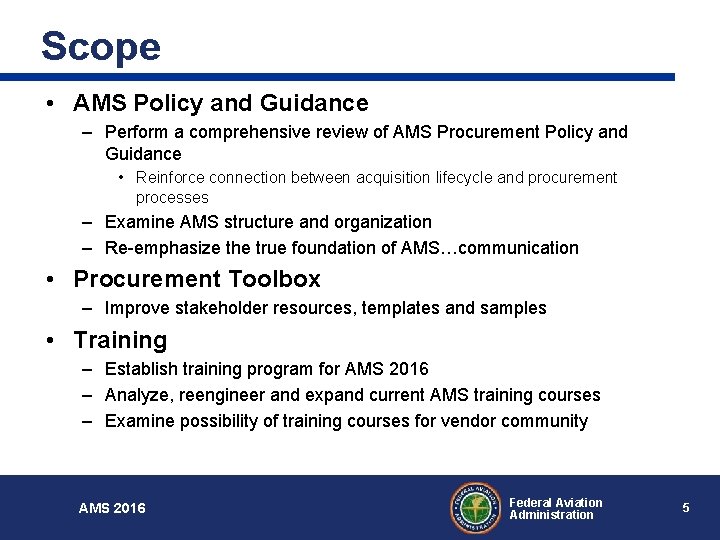 Scope

• AMS Policy and Guidance
– Perform a comprehensive review of AMS Procurement Policy and Guidance
• Reinforce connection between acquisition lifecycle and procurement processes
– Examine AMS structure and organization
– Re-emphasize the true foundation of AMS…communication

• Procurement Toolbox
– Improve stakeholder resources, templates and samples

• Training
– Establish training program for AMS 2016
– Analyze, reengineer and expand current AMS training courses
– Examine possibility of training courses for vendor community

AMS 2016

FEDERAL AVIATION ADMINISTRATION

Federal Aviation Administration

5